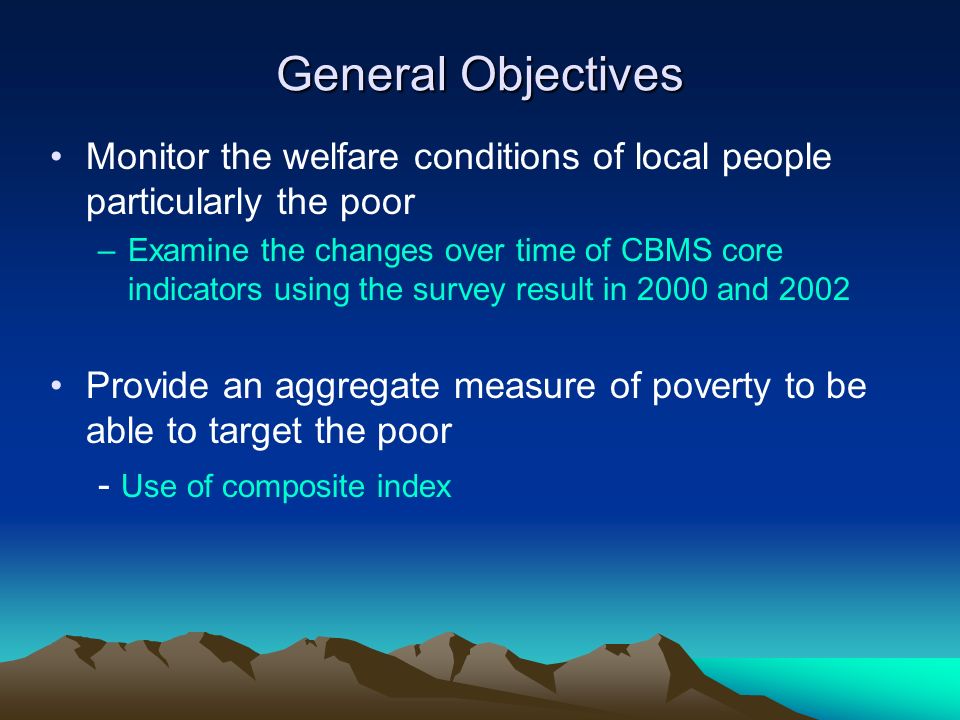 General Objectives

• Monitor the welfare conditions of local people particularly the poor

– Examine the changes over time of CBMS core indicators using the survey result in 2000 and 2002

• Provide an aggregate measure of poverty to be able to target the poor

- Use of composite index